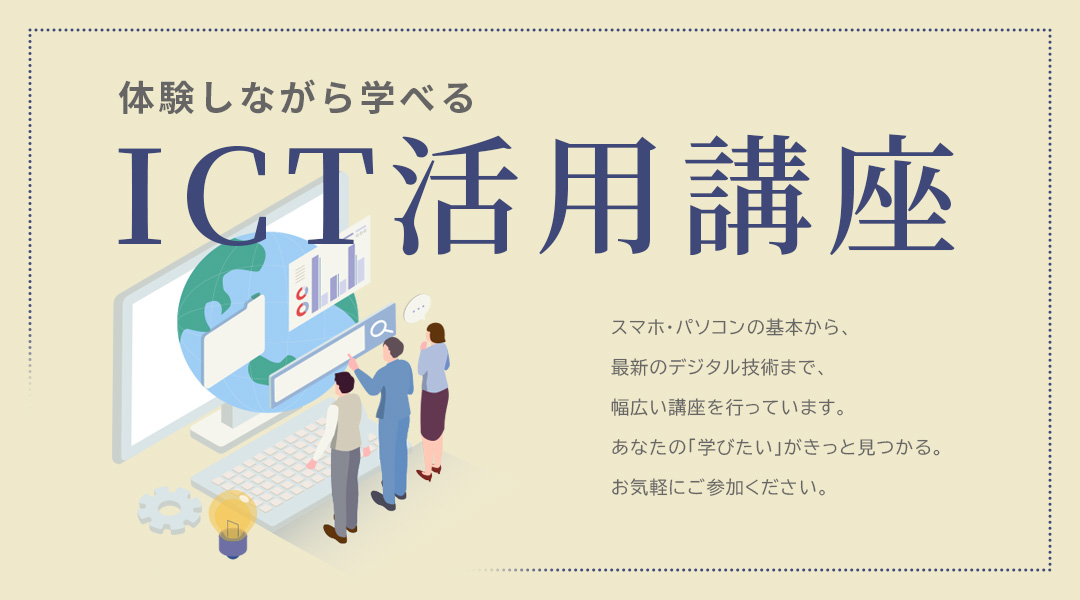 体験しながら学べる

ICT活用講座

スマホ・パソコンの基本から、
最新のデジタル技術まで、
幅広い講座を行っています。
あなたの「学びたい」がきっと見つかる。
お気軽にご参加ください。